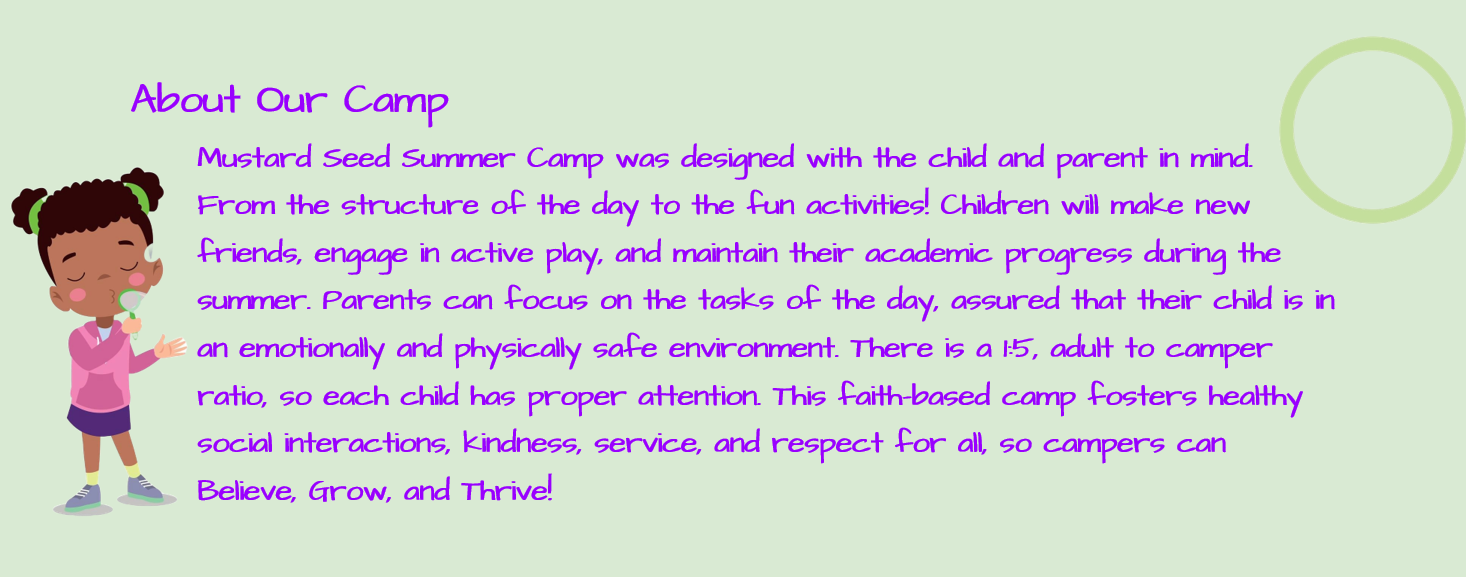 About Our Camp

Mustard Seed Summer Camp was designed with the child and parent in mind. From the structure of the day to the fun activities! Children will make new friends, engage in active play, and maintain their academic progress during the summer. Parents can focus on the tasks of the day, assured that their child is in an emotionally and physically safe environment. There is a 1:5, adult to camper ratio, so each child has proper attention. This faith-based camp fosters healthy social interactions, kindness, service, and respect for all, so campers can Believe, Grow, and Thrive!